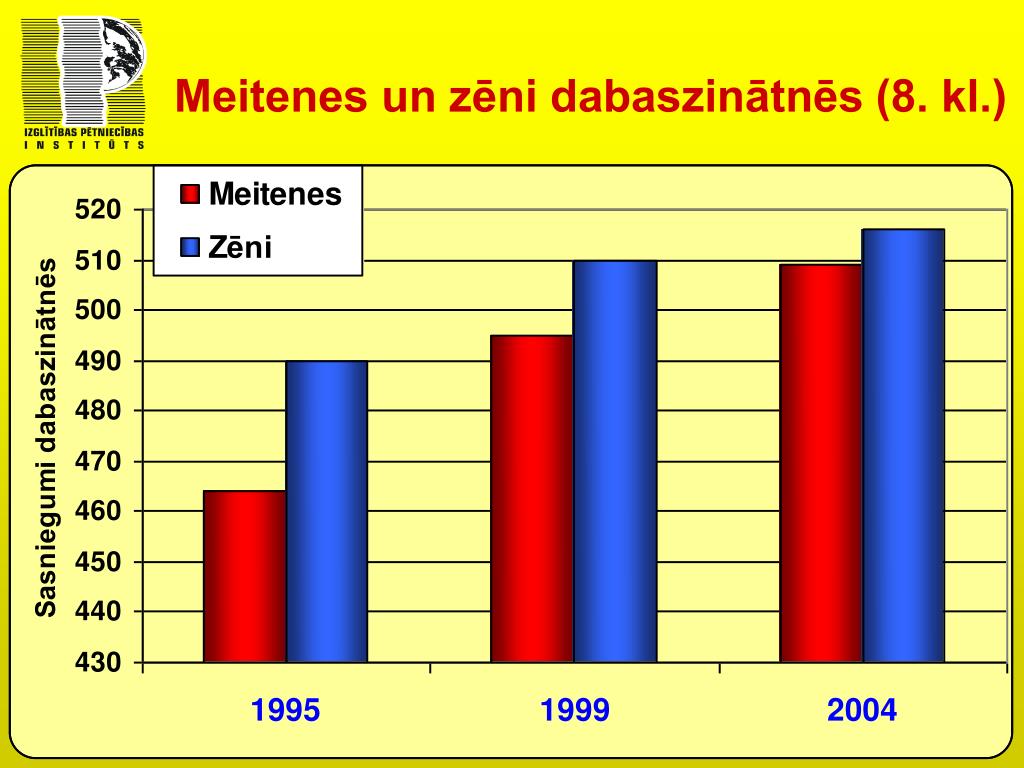 IZGLĪTĪBAS PĒTNIECĪBAS INSTITŪTS

Meitenes un zēni dabaszinātnēs (8. kl.)

Meitenes
Zēni

Sasniegumi dabaszinātnēs

520
510
500
490
480
470
460
450
440
430

1995
1999
2004